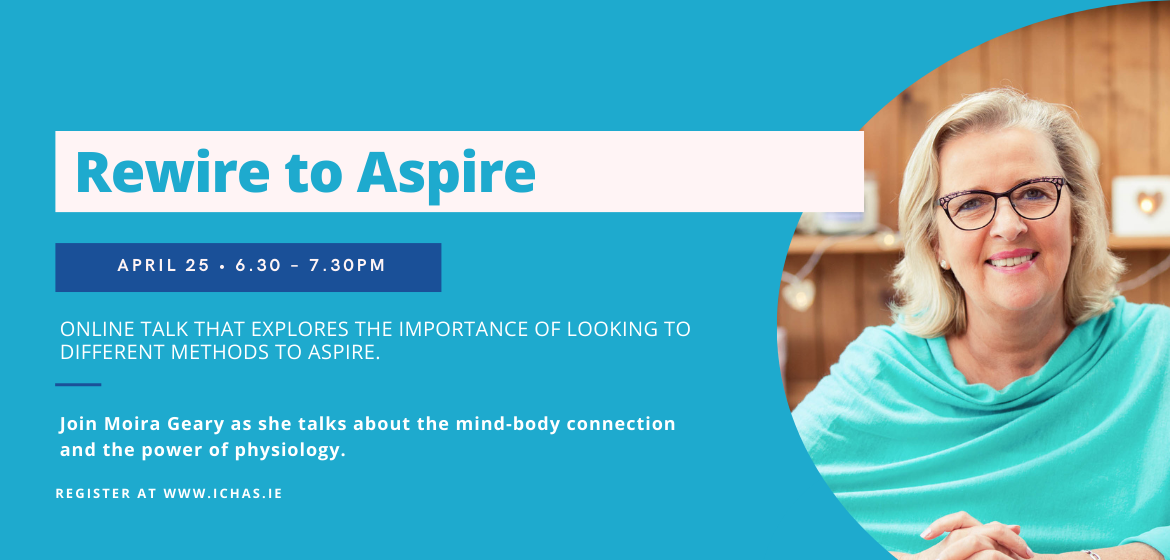 Rewire to Aspire

APRIL 25 • 6.30 – 7.30PM

ONLINE TALK THAT EXPLORES THE IMPORTANCE OF LOOKING TO DIFFERENT METHODS TO ASPIRE.

Join Moira Geary as she talks about the mind-body connection and the power of physiology.

REGISTER AT WWW.ICHAS.IE